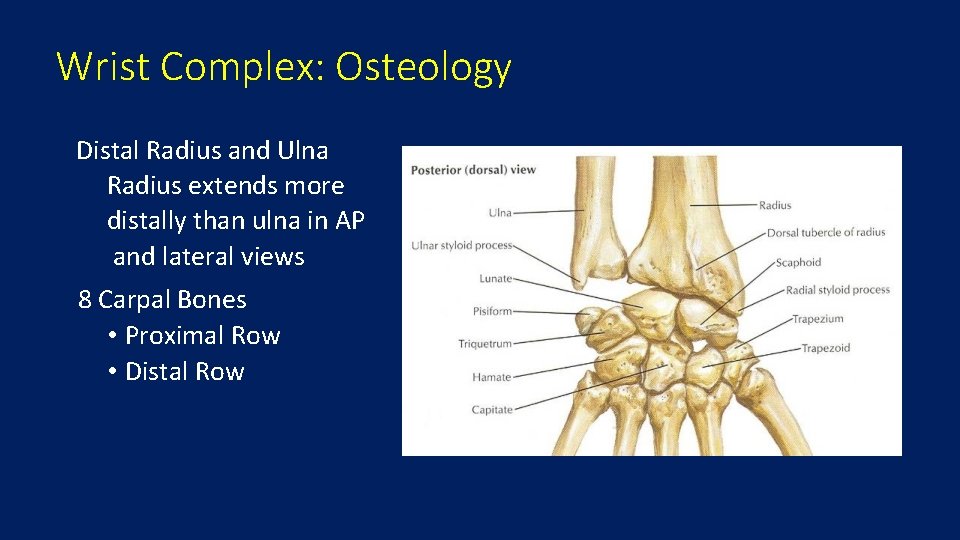 Wrist Complex: Osteology

Distal Radius and Ulna
Radius extends more distally than ulna in AP and lateral views

8 Carpal Bones
• Proximal Row
• Distal Row

Posterior (dorsal) view

Ulna
Ulnar styloid process
Lunate
Pisiform
Triquetrum
Hamate
Capitate

Radius
Dorsal tubercle of radius
Scaphoid
Radial styloid process
Trapezium
Trapezoid